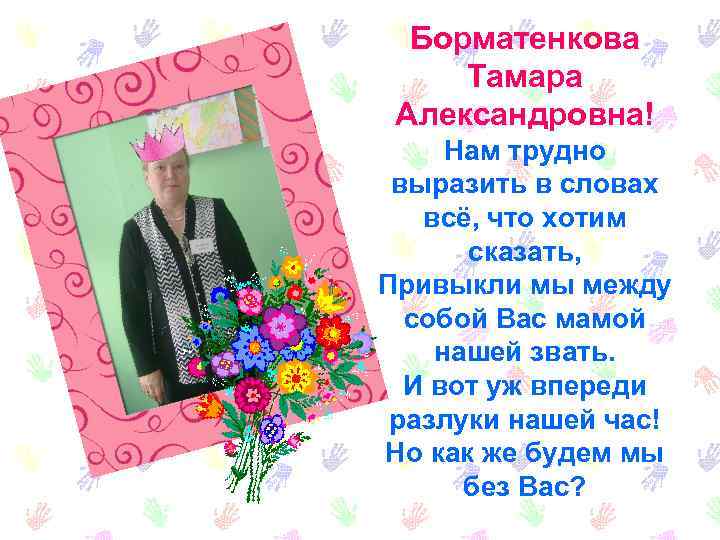 Борматенкова Тамара Александровна!
Нам трудно выразить в словах всё, что хотим сказать,
Привыкли мы между собой Вас мамой нашей звать.
И вот уж впереди разлуки нашей час!
Но как же будем мы без Вас?